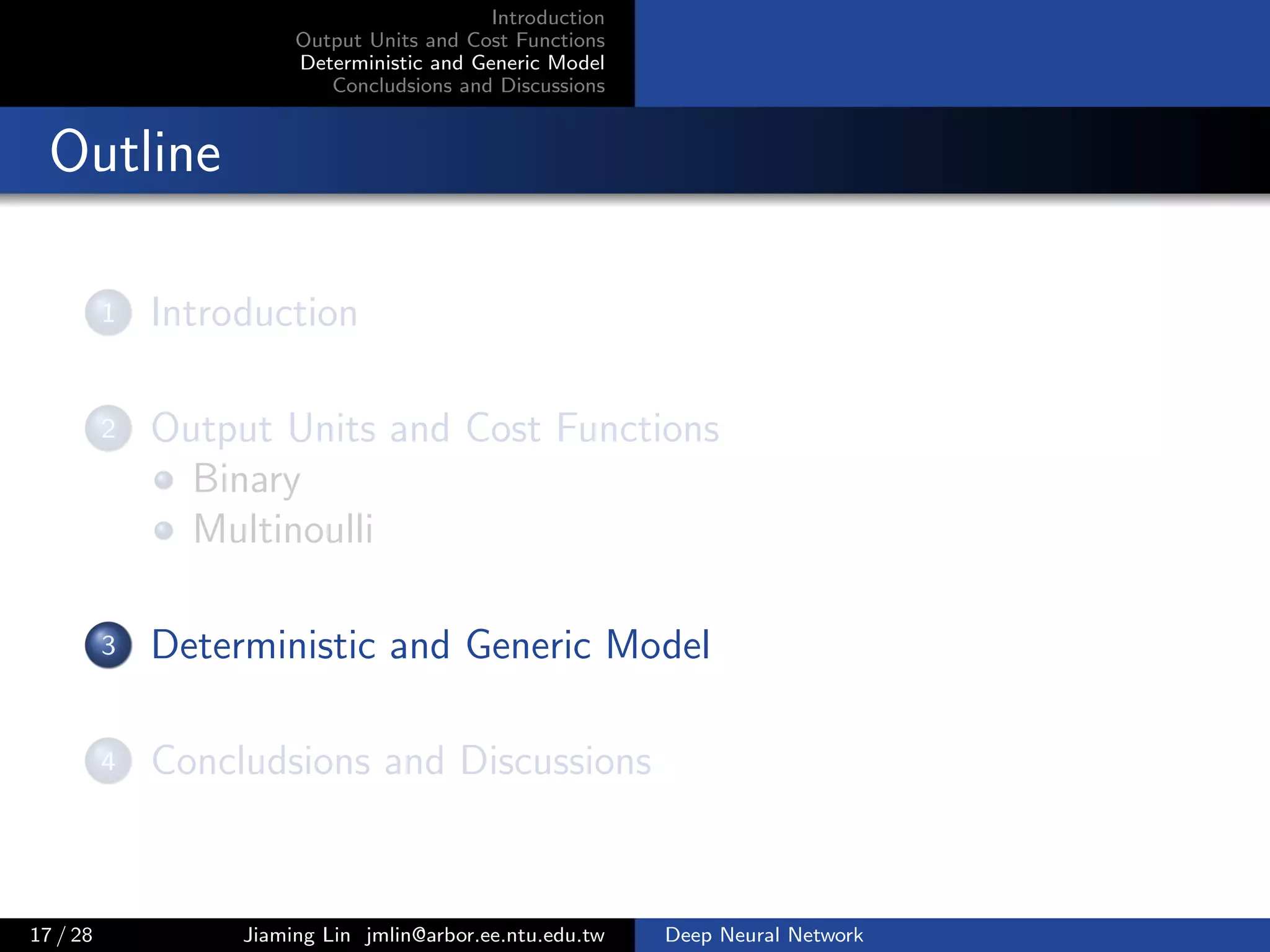 Introduction
Output Units and Cost Functions
Deterministic and Generic Model
Concludsions and Discussions

Outline

1 Introduction

2 Output Units and Cost Functions
Binary
Multinoulli

3 Deterministic and Generic Model

4 Concludsions and Discussions

17 / 28 Jiaming Lin jmlin@arbor.ee.ntu.edu.tw Deep Neural Network